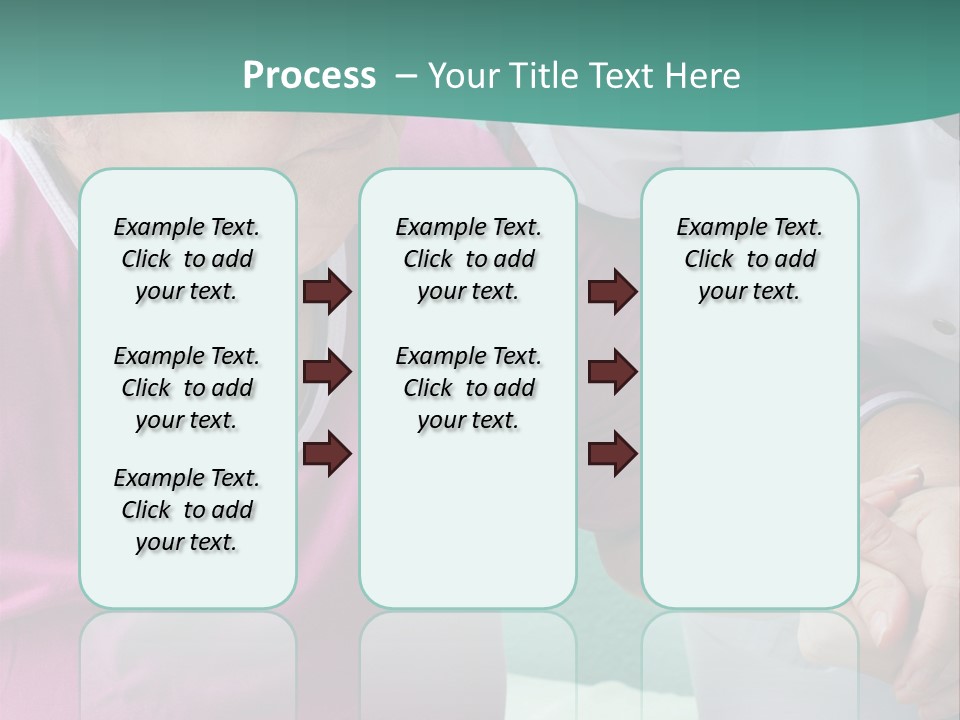 Process – Your Title Text Here

Example Text. Click to add your text.

Example Text. Click to add your text.

Example Text. Click to add your text.

Example Text. Click to add your text.

Example Text. Click to add your text.

Example Text. Click to add your text.